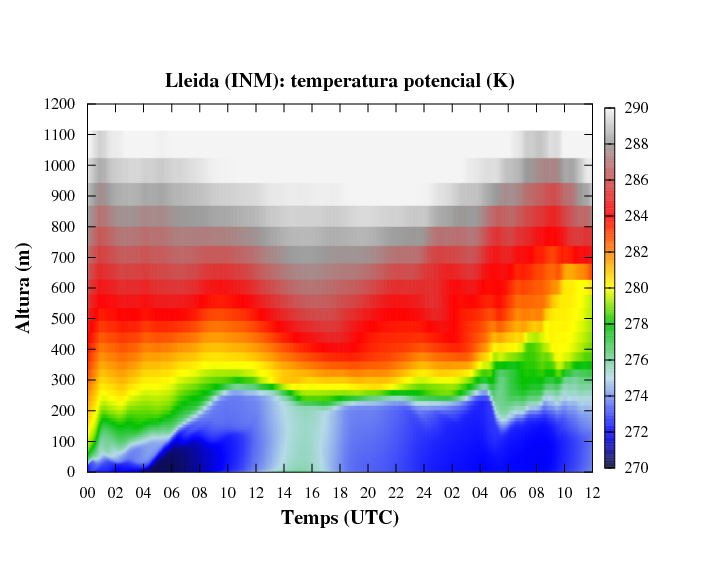 Lleida (INM): temperatura potencial (K)

Altura (m)

1200
1100
1000
900
800
700
600
500
400
300
200
100
0

00 02 04 06 08 10 12 14 16 18 20 22 24 02 04 06 08 10 12

Temps (UTC)

290
288
286
284
282
280
278
276
274
272
270